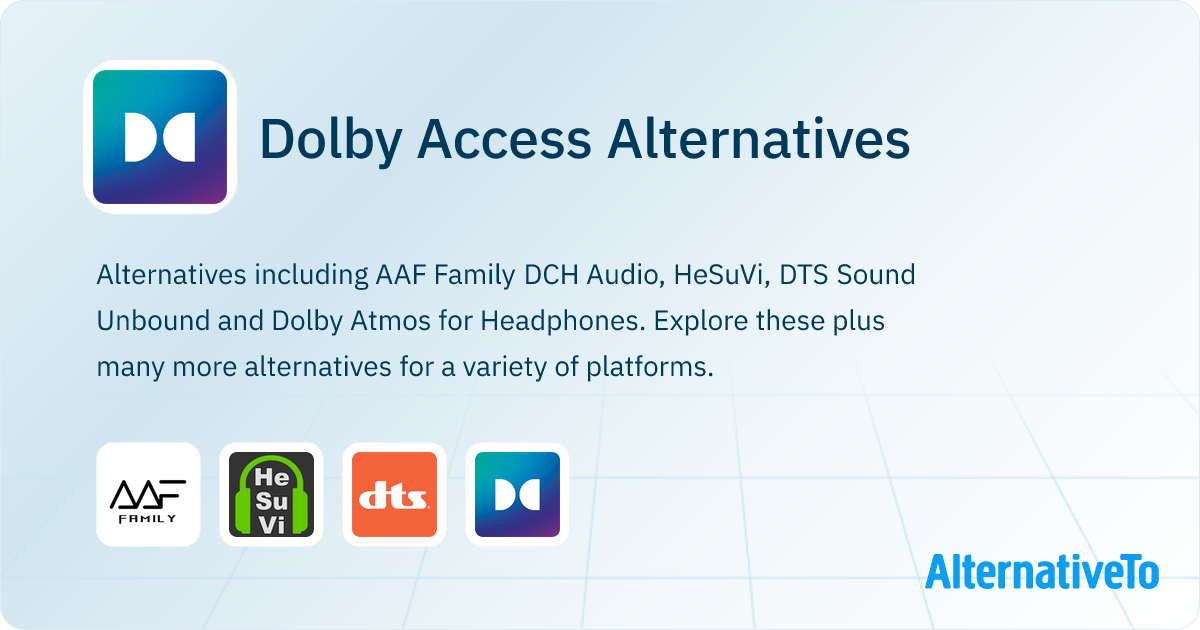 Dolby Access Alternatives

Alternatives including AAF Family DCH Audio, HeSuVi, DTS Sound Unbound and Dolby Atmos for Headphones. Explore these plus many more alternatives for a variety of platforms.

AAF FAMILY

He Su Vi

dts

AlternativeTo